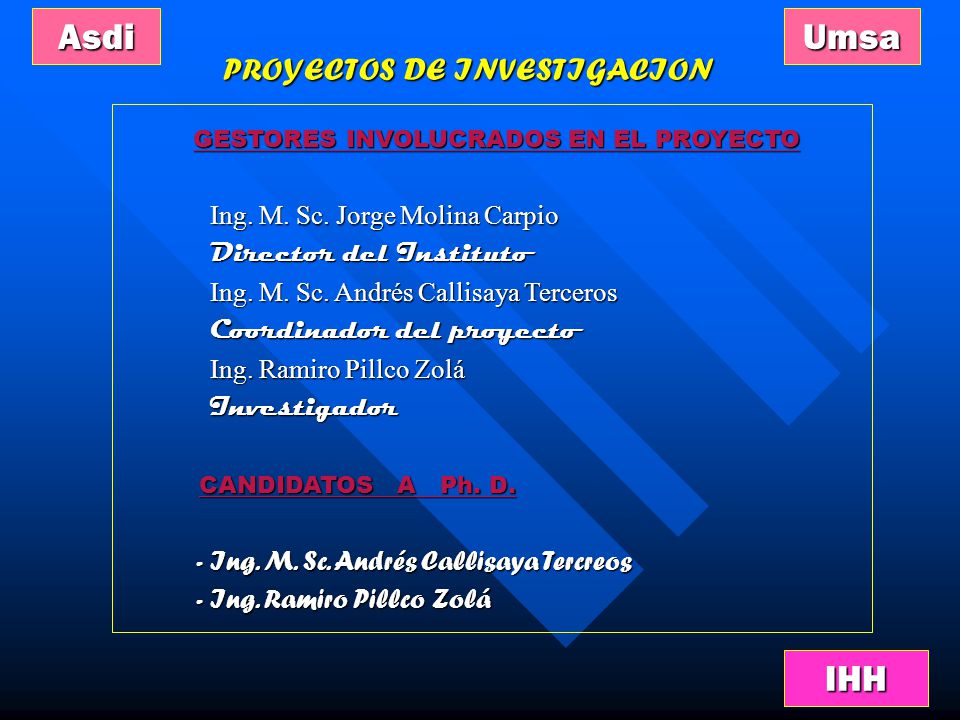 Asdi

Umsa

PROYECTOS DE INVESTIGACION

GESTORES INVOLUCRADOS EN EL PROYECTO

Ing. M. Sc. Jorge Molina Carpio
Director del Instituto
Ing. M. Sc. Andrés Callisaya Terceros
Coordinador del proyecto
Ing. Ramiro Pillco Zolá
Investigador

CANDIDATOS A Ph. D.

- Ing. M. Sc. Andrés Callisaya Tercreos
- Ing. Ramiro Pillco Zolá

IHH